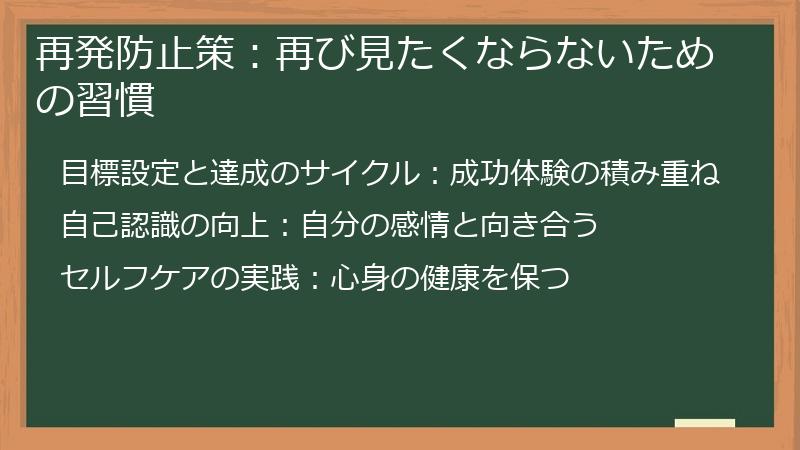 再発防止策：再び見たくならないための習慣

目標設定と達成のサイクル：成功体験の積み重ね

自己認識の向上：自分の感情と向き合う

セルフケアの実践：心身の健康を保つ